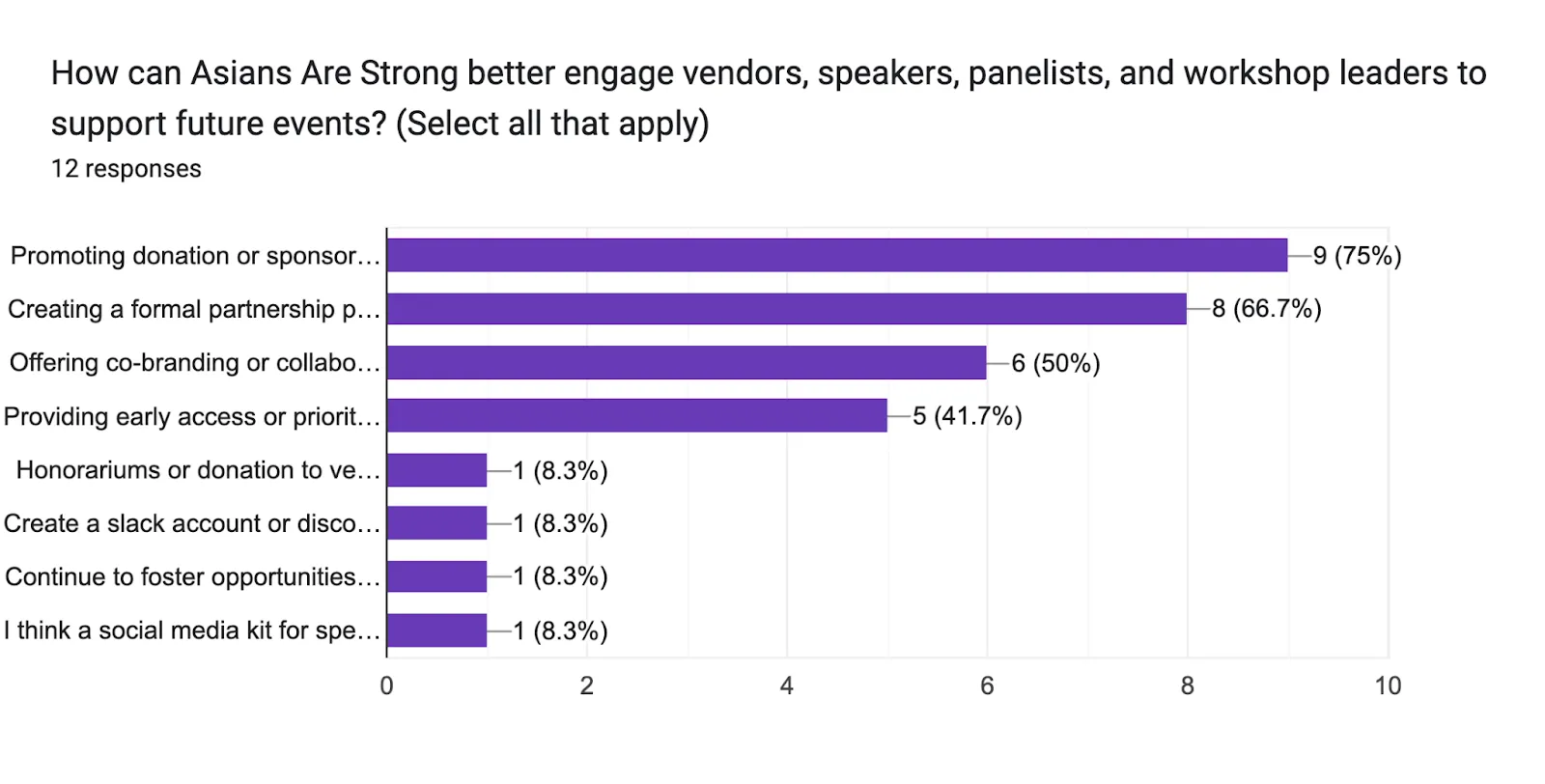 How can Asians Are Strong better engage vendors, speakers, panelists, and workshop leaders to support future events? (Select all that apply)
12 responses

Promoting donation or sponsor… 9 (75%)
Creating a formal partnership p… 8 (66.7%)
Offering co-branding or collabo… 6 (50%)
Providing early access or priorit… 5 (41.7%)
Honorariums or donation to ve… 1 (8.3%)
Create a slack account or disco… 1 (8.3%)
Continue to foster opportunities… 1 (8.3%)
I think a social media kit for spe… 1 (8.3%)

0 2 4 6 8 10